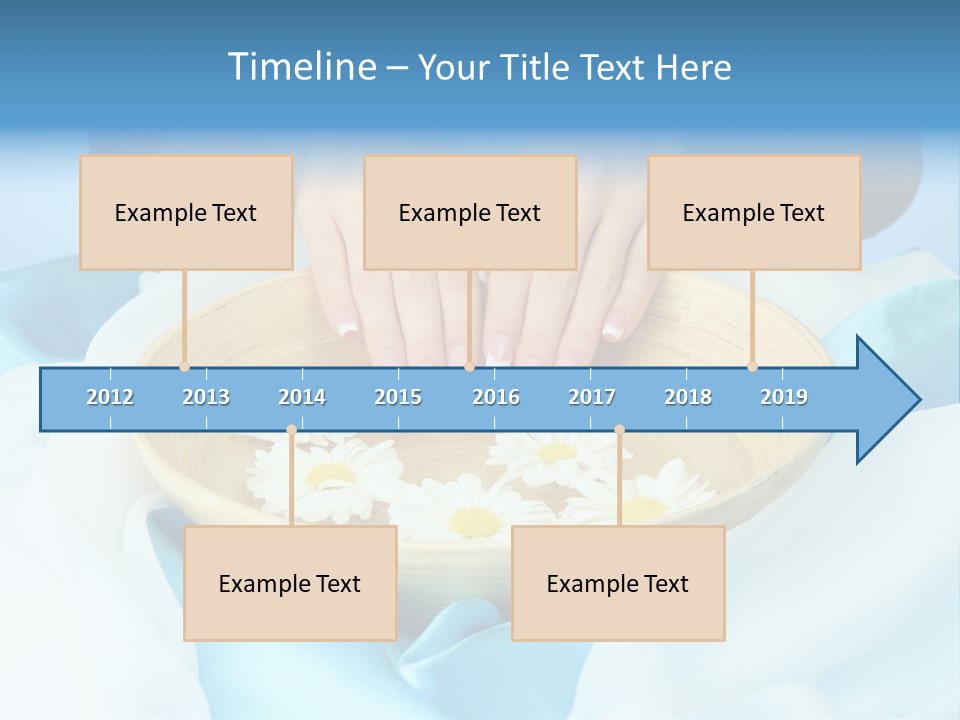 Timeline – Your Title Text Here

Example Text

Example Text

Example Text

2012 2013 2014 2015 2016 2017 2018 2019

Example Text

Example Text